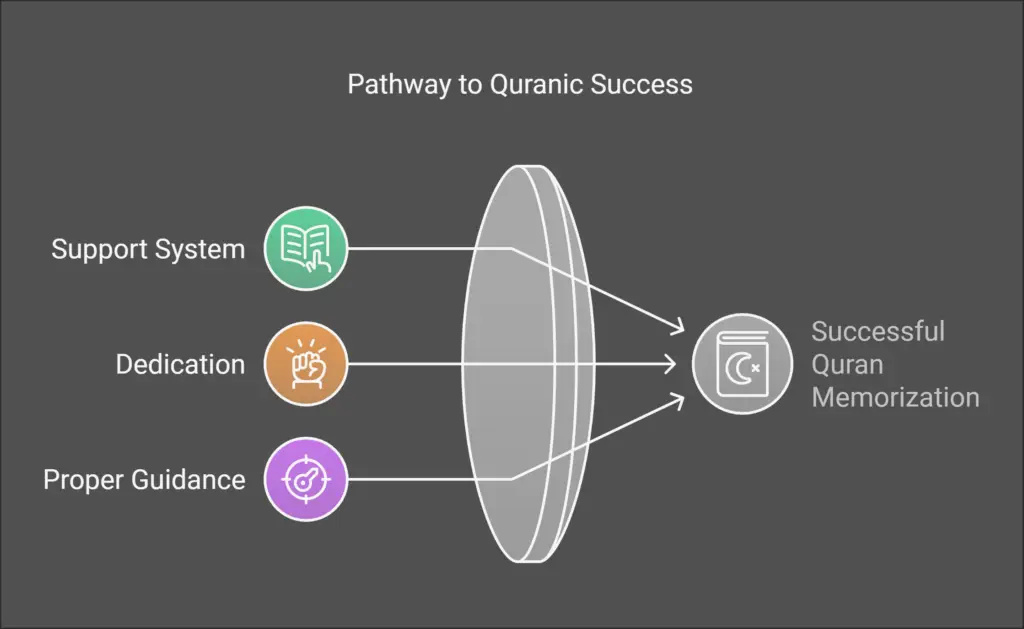 Pathway to Quranic Success

Support System

Dedication

Proper Guidance

Successful Quran Memorization